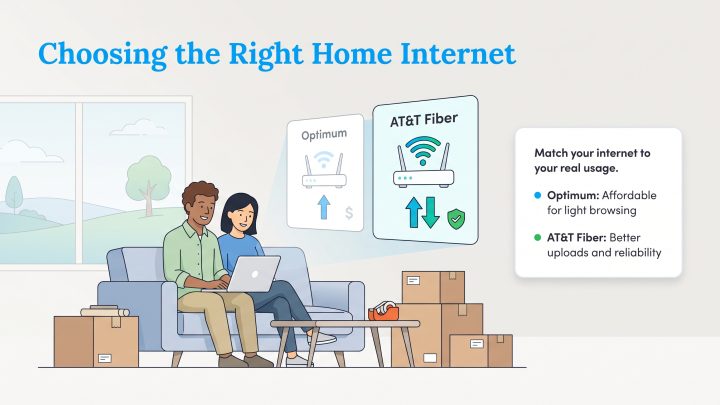 Choosing the Right Home Internet

Optimum

$

AT&T Fiber

Match your internet to your real usage.

Optimum: Affordable for light browsing

AT&T Fiber: Better uploads and reliability